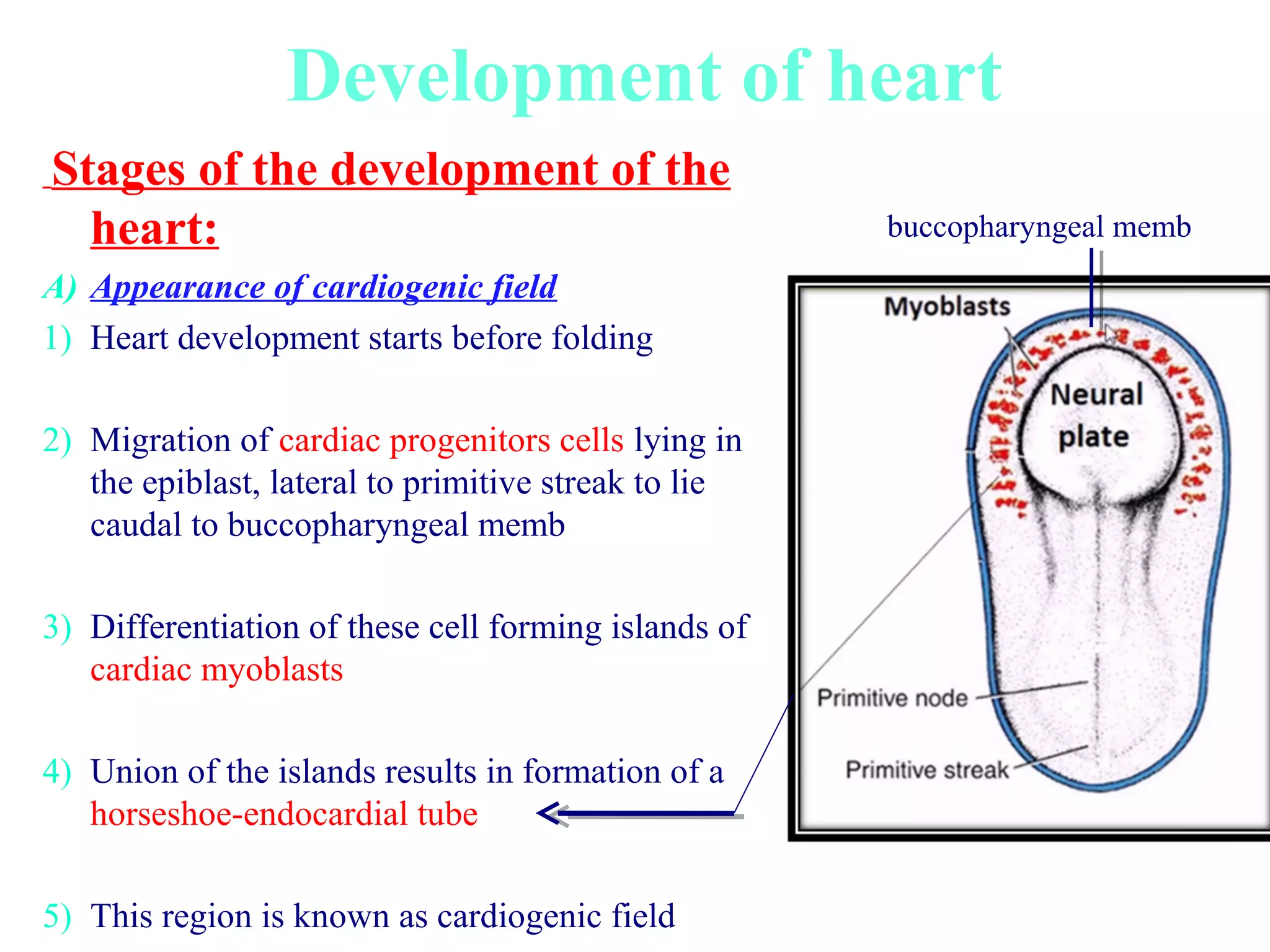 Development of heart

Stages of the development of the heart:

A) Appearance of cardiogenic field

1) Heart development starts before folding

2) Migration of cardiac progenitors cells lying in the epiblast, lateral to primitive streak to lie caudal to buccopharyngeal memb

3) Differentiation of these cell forming islands of cardiac myoblasts

4) Union of the islands results in formation of a horseshoe-endocardial tube

5) This region is known as cardiogenic field

buccopharyngeal memb

Myoblasts

Neural plate

Primitive node

Primitive streak